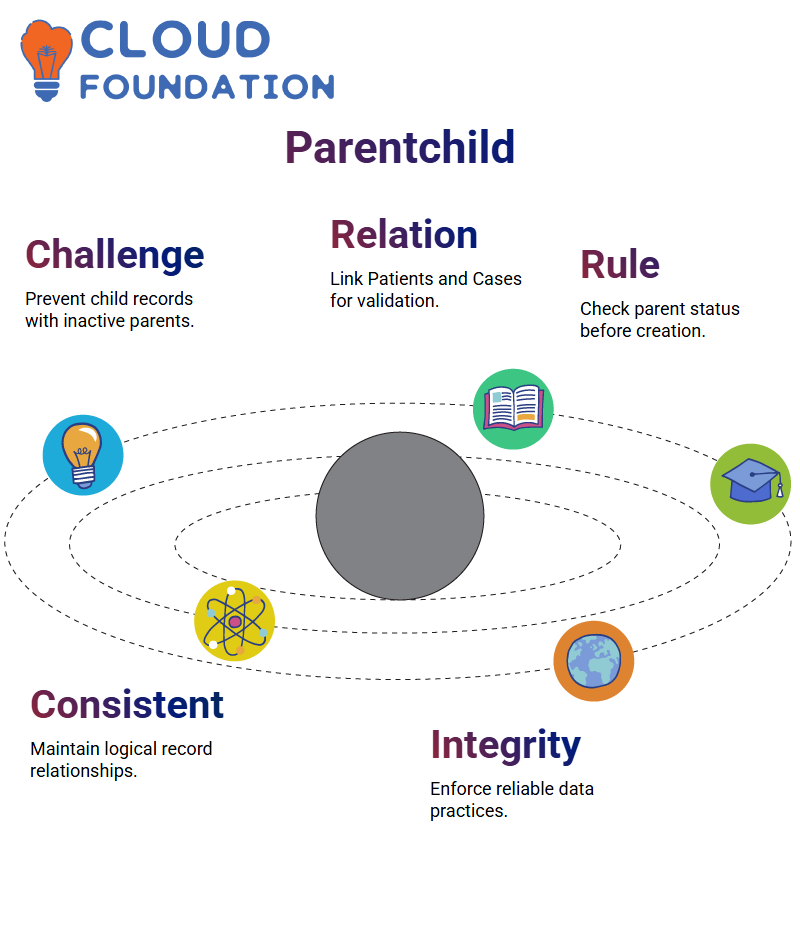 CLOUD FOUNDATION

Parentchild

Challenge

Prevent child records with inactive parents.

Relation

Link Patients and Cases for validation.

Rule

Check parent status before creation.

Consistent

Maintain logical record relationships.

Integrity

Enforce reliable data practices.